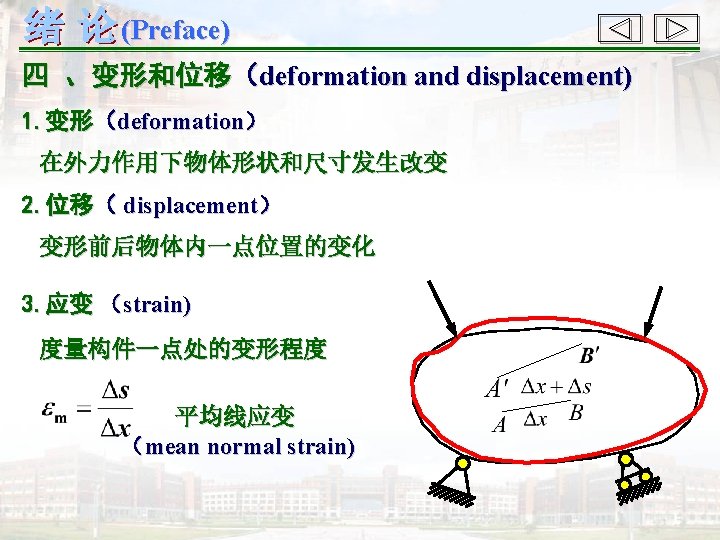 绪 论(Preface)

四 、变形和位移（deformation and displacement)

1. 变形（deformation）

在外力作用下物体形状和尺寸发生改变

2. 位移（ displacement）

变形前后物体内一点位置的变化

3. 应变 （strain)

度量构件一点处的变形程度

$\varepsilon_m = \frac{\Delta s}{\Delta x}$ 平均线应变

（mean normal strain)

$B'$

$A'$ $\Delta x + \Delta s$

$A$ $\Delta x$ $B$